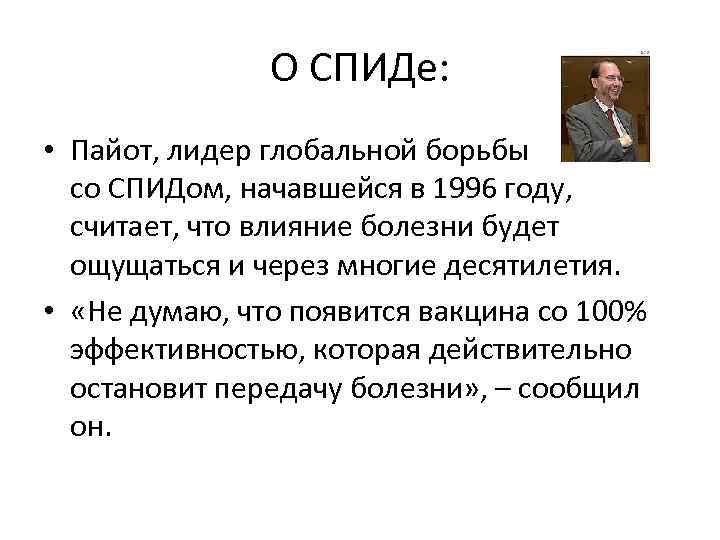 О СПИДе:

• Пайот, лидер глобальной борьбы со СПИДом, начавшейся в 1996 году, считает, что влияние болезни будет ощущаться и через многие десятилетия.

• «Не думаю, что появится вакцина со 100% эффективностью, которая действительно остановит передачу болезни», – сообщил он.